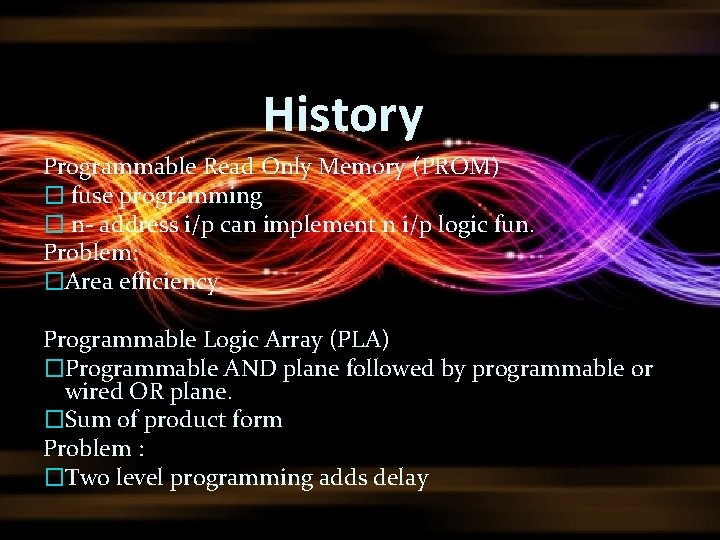 History

Programmable Read Only Memory (PROM)
□ fuse programming
□ n- address i/p can implement n i/p logic fun.
Problem:
□Area efficiency.

Programmable Logic Array (PLA)
□Programmable AND plane followed by programmable or wired OR plane.
□Sum of product form
Problem :
□Two level programming adds delay